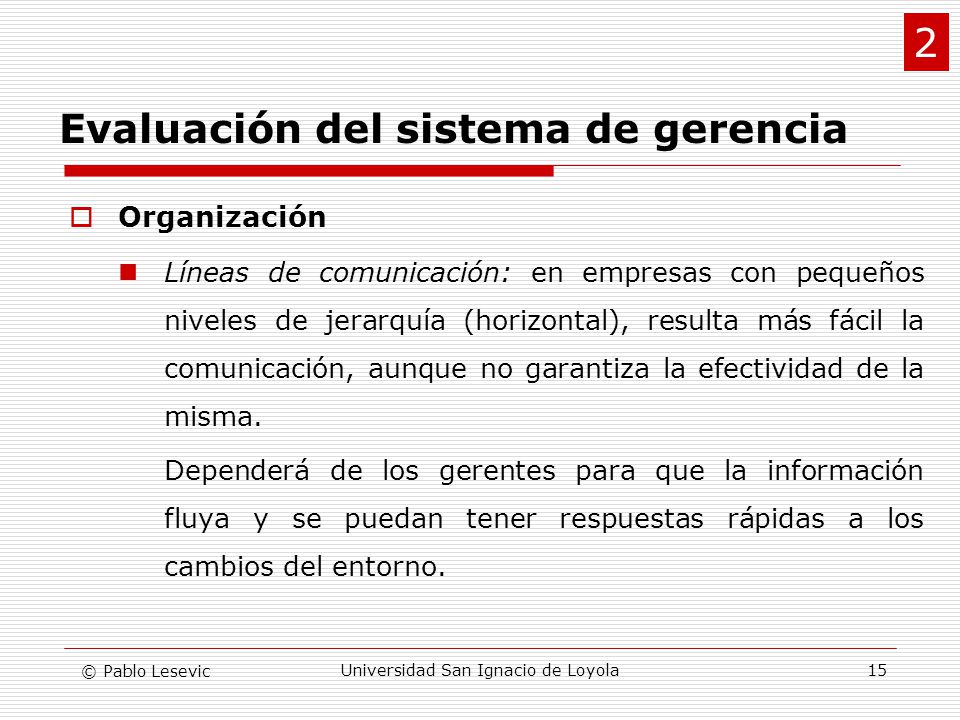 2

Evaluación del sistema de gerencia

Organización

Líneas de comunicación: en empresas con pequeños niveles de jerarquía (horizontal), resulta más fácil la comunicación, aunque no garantiza la efectividad de la misma.

Dependerá de los gerentes para que la información fluya y se puedan tener respuestas rápidas a los cambios del entorno.

© Pablo Lesevic

Universidad San Ignacio de Loyola

15